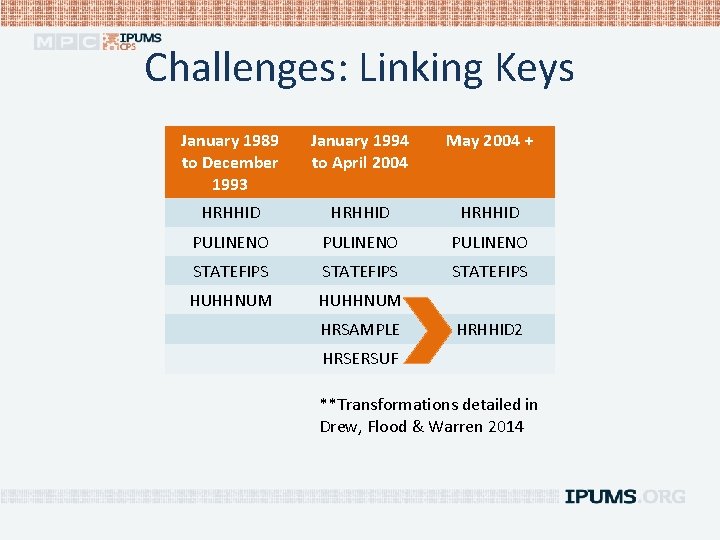 MPC IPUMS CPS

Challenges: Linking Keys

| January 1989 to December 1993 | January 1994 to April 2004 | May 2004 + |
|---|---|---|
| HRHHID | HRHHID | HRHHID |
| PULINENO | PULINENO | PULINENO |
| STATEFIPS | STATEFIPS | STATEFIPS |
| HUHHNUM | HUHHNUM | |
| | HRSAMPLE | HRHHID2 |
| | HRSERSUF | |

**Transformations detailed in Drew, Flood & Warren 2014

IPUMS.ORG